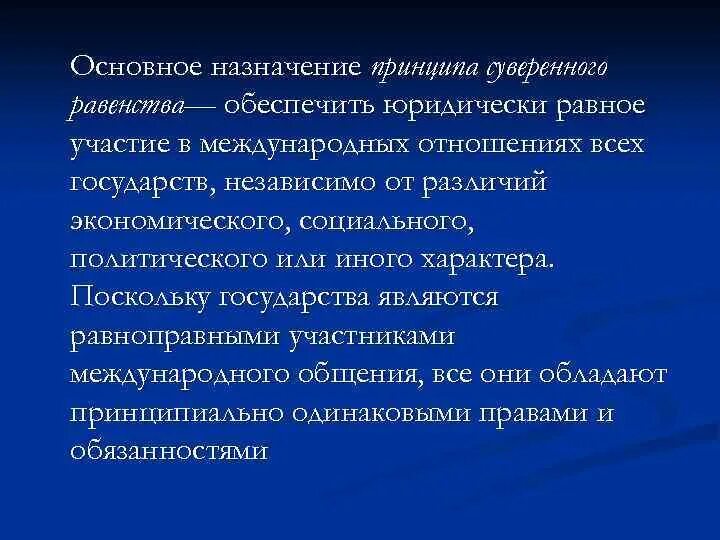 Основное назначение принципа суверенного равенства— обеспечить юридически равное участие в международных отношениях всех государств, независимо от различий экономического, социального, политического или иного характера. Поскольку государства являются равноправными участниками международного общения, все они обладают принципиально одинаковыми правами и обязанностями